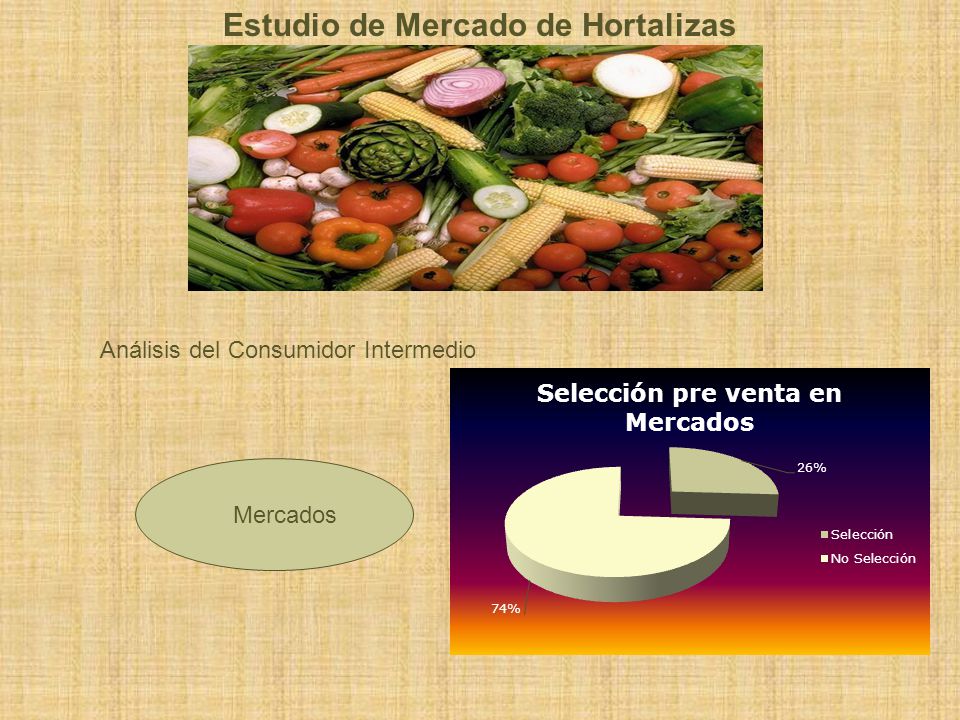 Estudio de Mercado de Hortalizas

Análisis del Consumidor Intermedio

Mercados

Selección pre venta en Mercados

26%

74%

Selección
No Selección